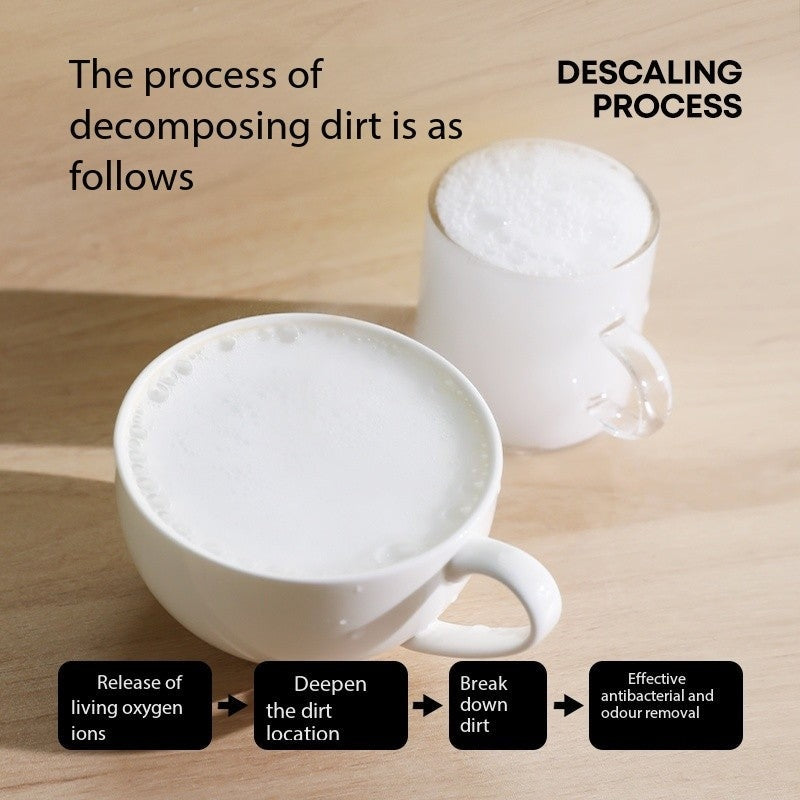 The process of decomposing dirt is as follows

DESCALING PROCESS

Release of living oxygen ions

Deepen the dirt location

Break down dirt

Effective antibacterial and odour removal